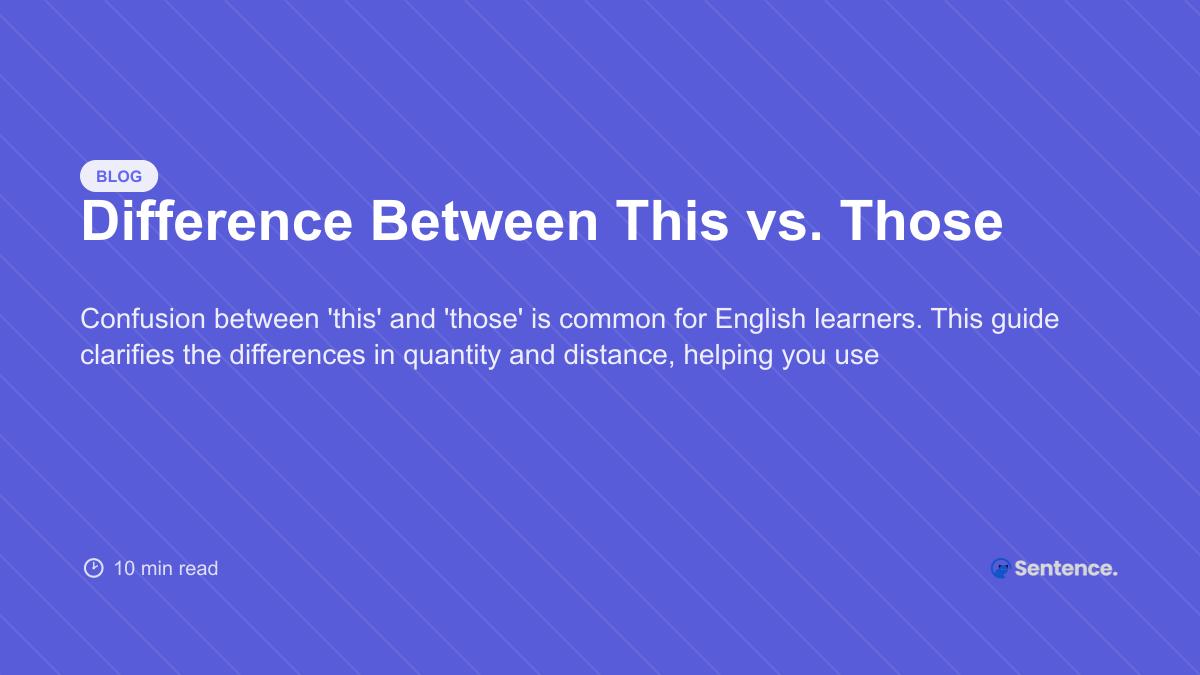 BLOG

Difference Between This vs. Those

Confusion between 'this' and 'those' is common for English learners. This guide clarifies the differences in quantity and distance, helping you use

10 min read

Sentence.